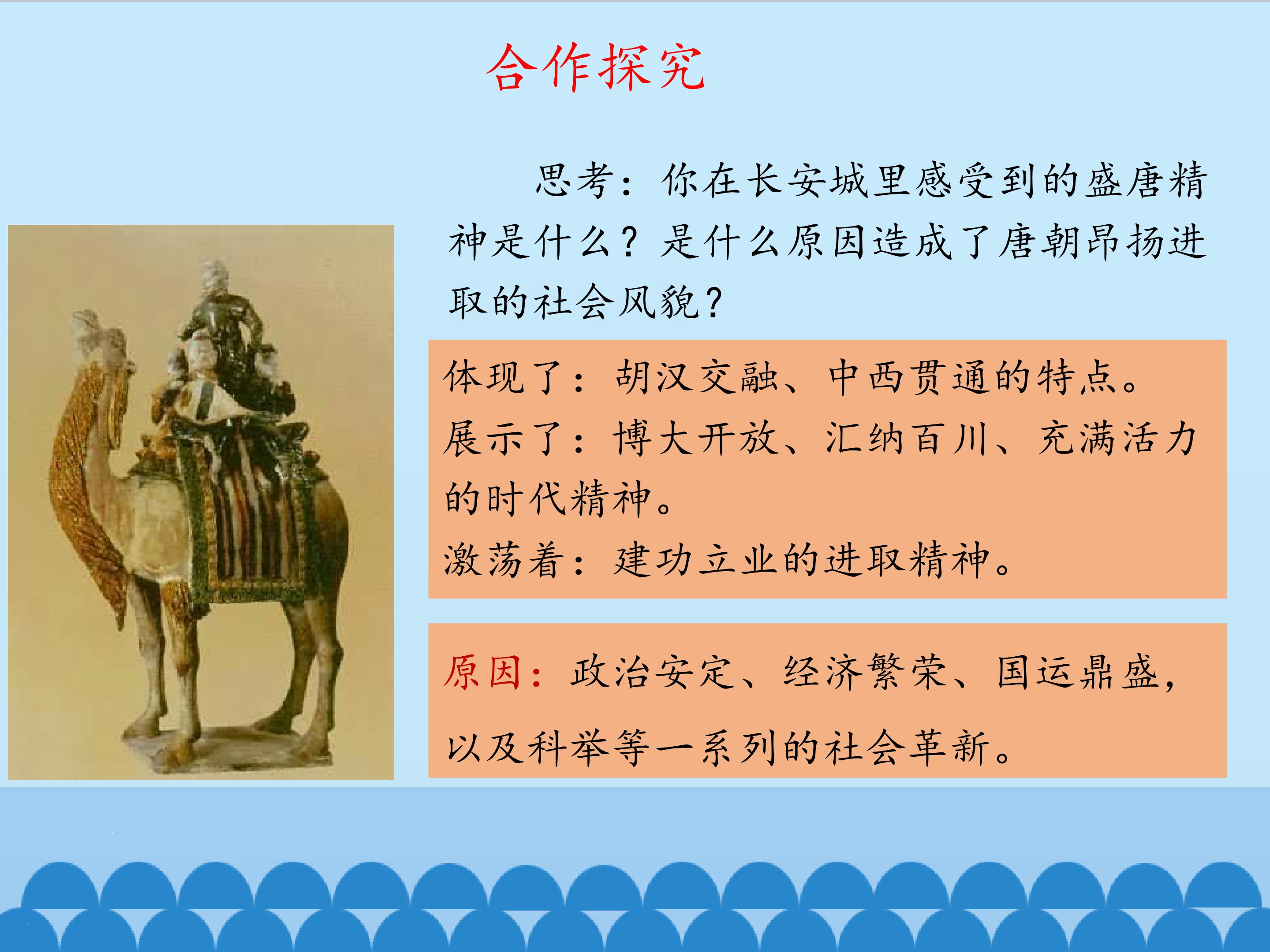 合作探究

思考：你在长安城里感受到的盛唐精神是什么？是什么原因造成了唐朝昂扬进取的社会风貌？

体现了：胡汉交融、中西贯通的特点。
展示了：博大开放、汇纳百川、充满活力的时代精神。
激荡着：建功立业的进取精神。

原因：政治安定、经济繁荣、国运鼎盛，以及科举等一系列的社会革新。